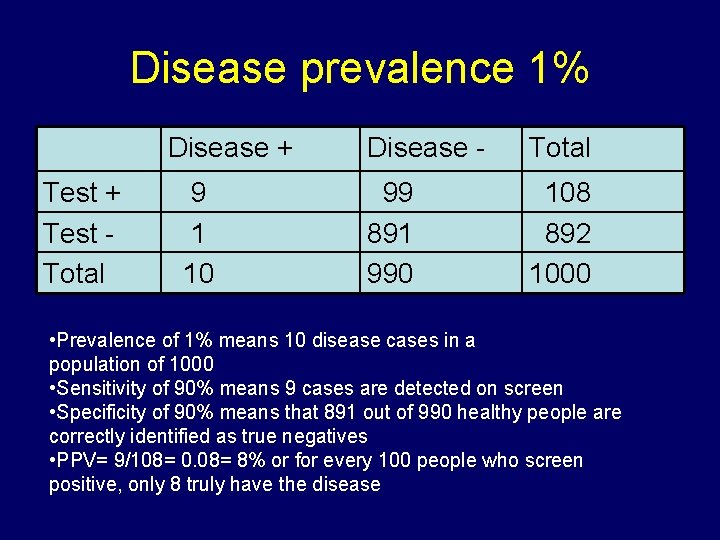 Disease prevalence 1%

| | Disease + | Disease - | Total |
|---|---|---|---|
| Test + | 9 | 99 | 108 |
| Test - | 1 | 891 | 892 |
| Total | 10 | 990 | 1000 |

•Prevalence of 1% means 10 disease cases in a population of 1000
•Sensitivity of 90% means 9 cases are detected on screen
•Specificity of 90% means that 891 out of 990 healthy people are correctly identified as true negatives
•PPV= 9/108= 0.08= 8% or for every 100 people who screen positive, only 8 truly have the disease